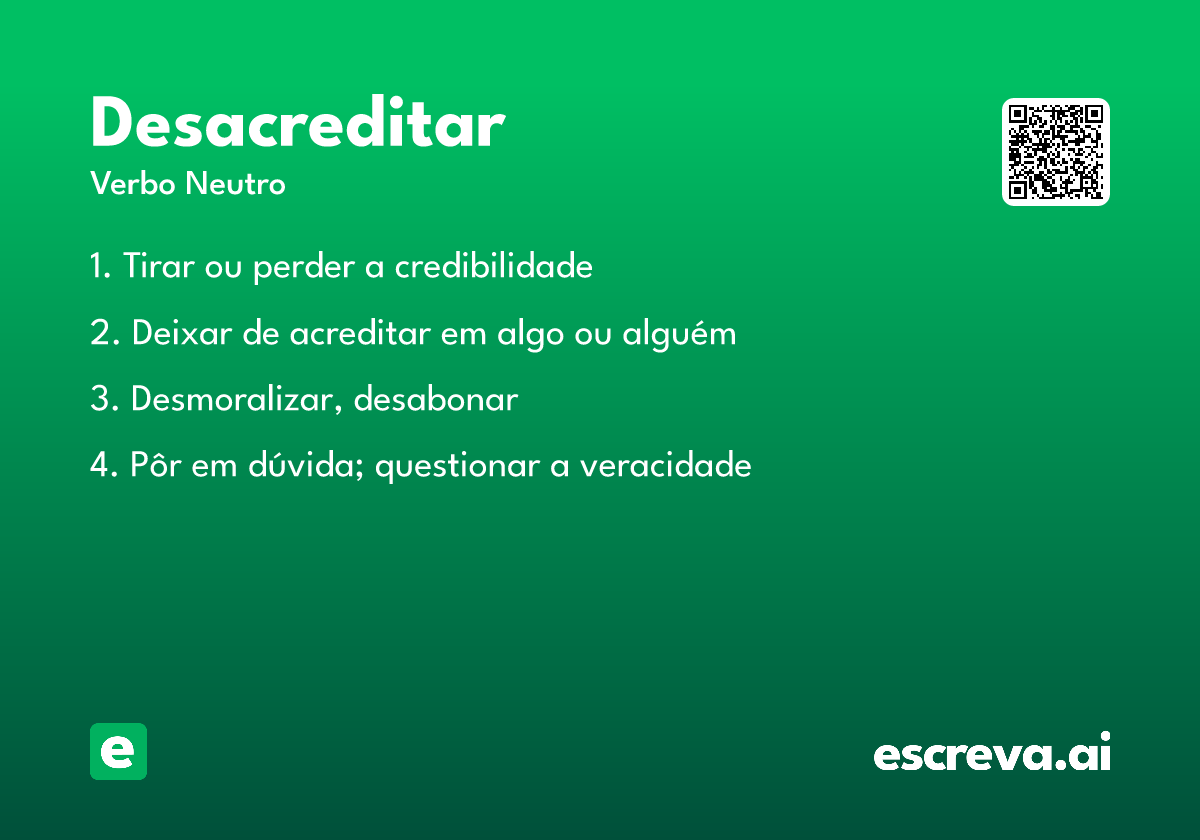 Desacreditar
Verbo Neutro

1. Tirar ou perder a credibilidade

2. Deixar de acreditar em algo ou alguém

3. Desmoralizar, desabonar

4. Pôr em dúvida; questionar a veracidade

e

escreva.ai